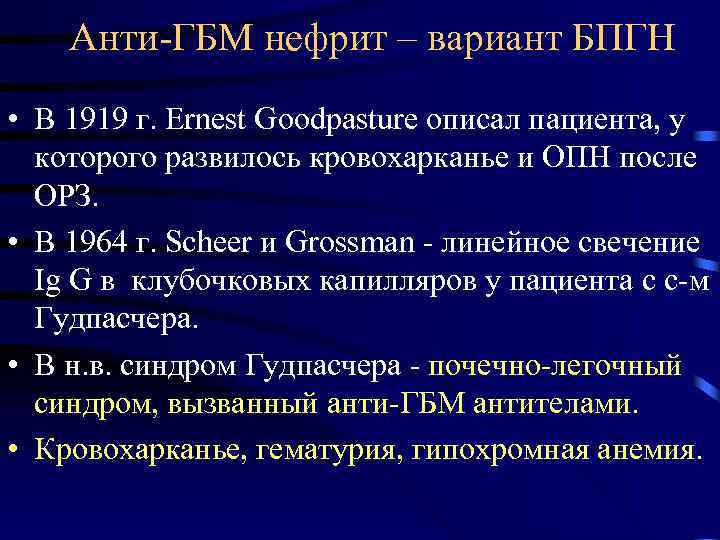 Анти-ГБМ нефрит – вариант БПГН

• В 1919 г. Ernest Goodpasture описал пациента, у которого развилось кровохарканье и ОПН после ОРЗ.

• В 1964 г. Scheer и Grossman - линейное свечение Ig G в клубочковых капилляров у пациента с с-м Гудпасчера.

• В н.в. синдром Гудпасчера - почечно-легочный синдром, вызванный анти-ГБМ антителами.

• Кровохарканье, гематурия, гипохромная анемия.